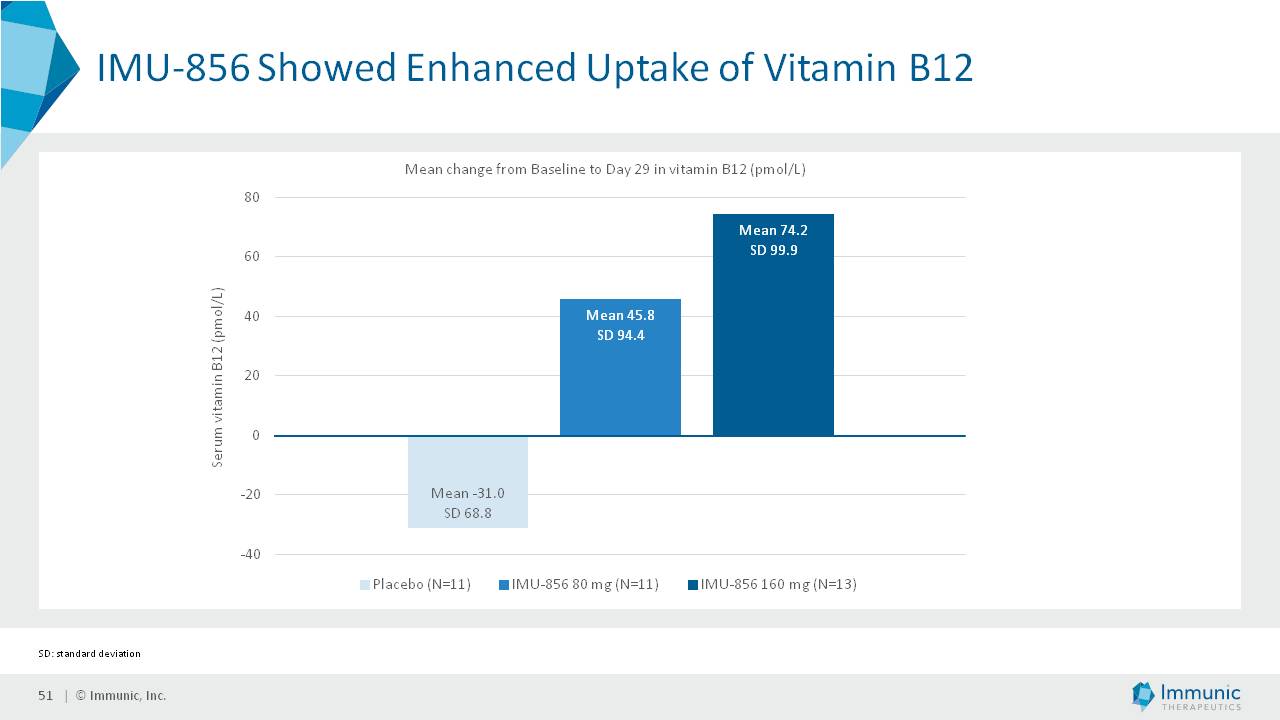 IMU-856 Showed Enhanced Uptake of Vitamin B12

Mean change from Baseline to Day 29 in vitamin B12 (pmol/L)

Serum vitamin B12 (pmol/L)

80
60
40
20
0
-20
-40

Mean -31.0
SD 68.8

Mean 45.8
SD 94.4

Mean 74.2
SD 99.9

Placebo (N=11)
IMU-856 80 mg (N=11)
IMU-856 160 mg (N=13)

SD: standard deviation

51 | © Immunic, Inc.

Immunic THERAPEUTICS